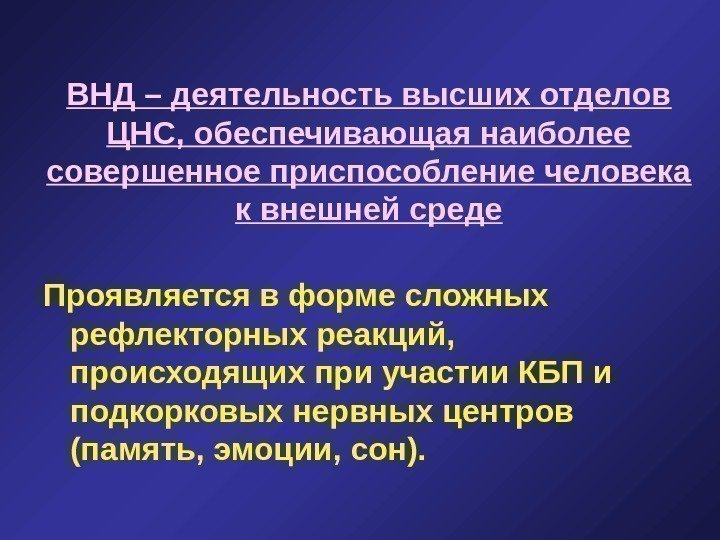 ВНД – деятельность высших отделов ЦНС, обеспечивающая наиболее совершенное приспособление человека к внешней среде

Проявляется в форме сложных рефлекторных реакций, происходящих при участии КБП и подкорковых нервных центров (память, эмоции, сон).